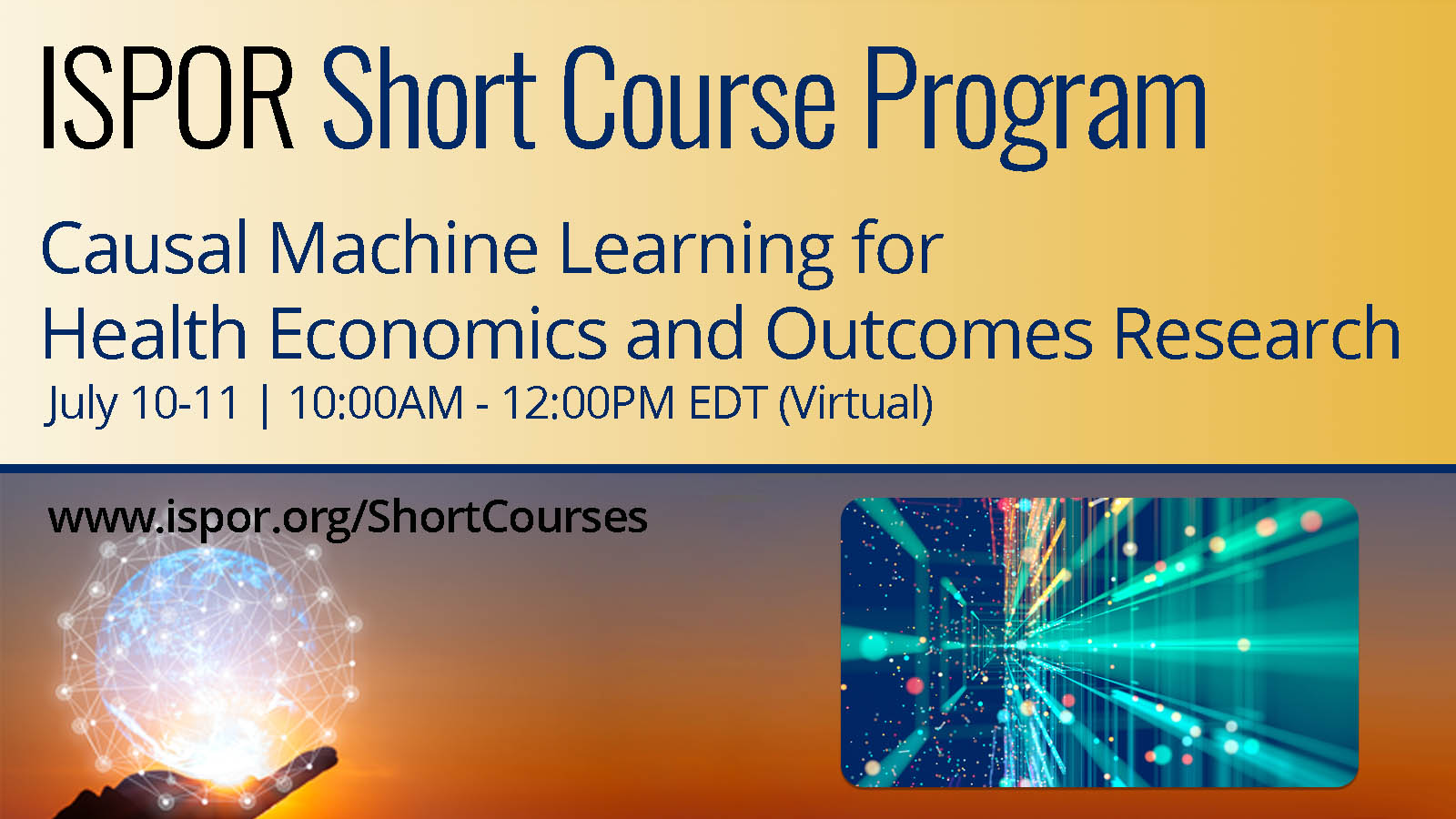 ISPOR Short Course Program

Causal Machine Learning for Health Economics and Outcomes Research
July 10-11 | 10:00AM - 12:00PM EDT (Virtual)

www.ispor.org/ShortCourses